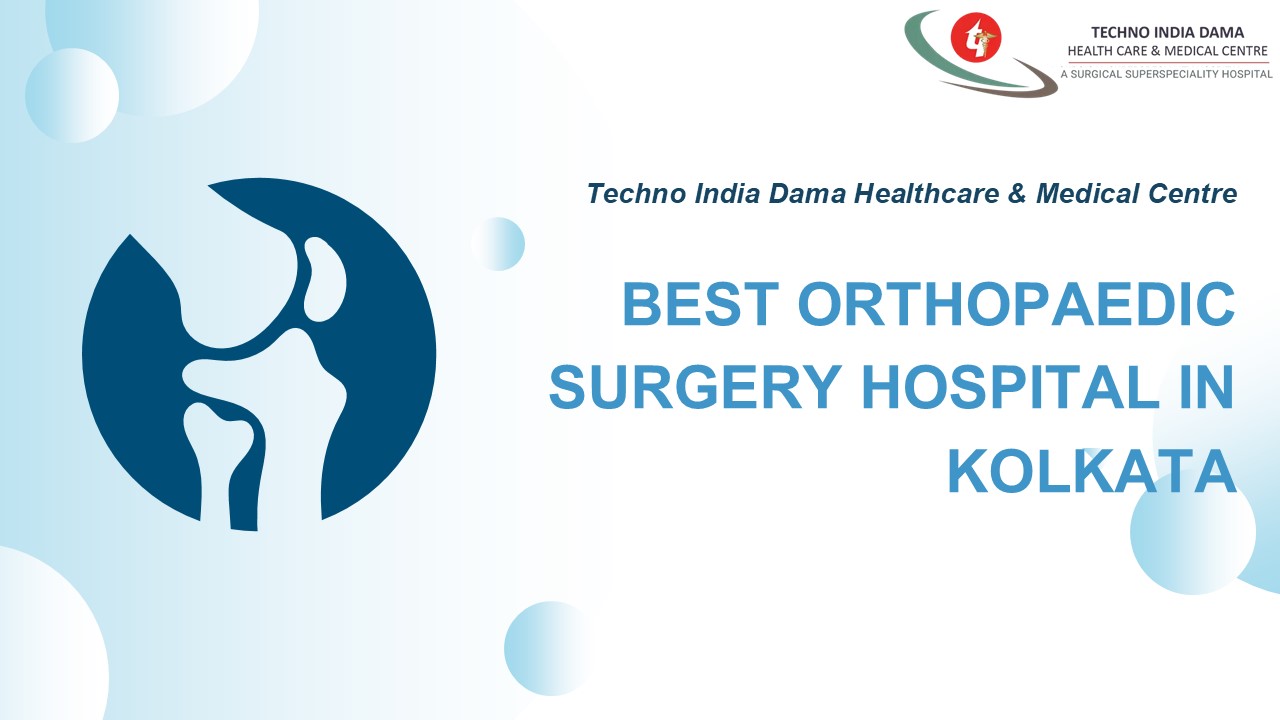 TECHNO INDIA DAMA
HEALTH CARE & MEDICAL CENTRE
A SURGICAL SUPERSPECIALITY HOSPITAL

Techno India Dama Healthcare & Medical Centre

BEST ORTHOPAEDIC SURGERY HOSPITAL IN KOLKATA